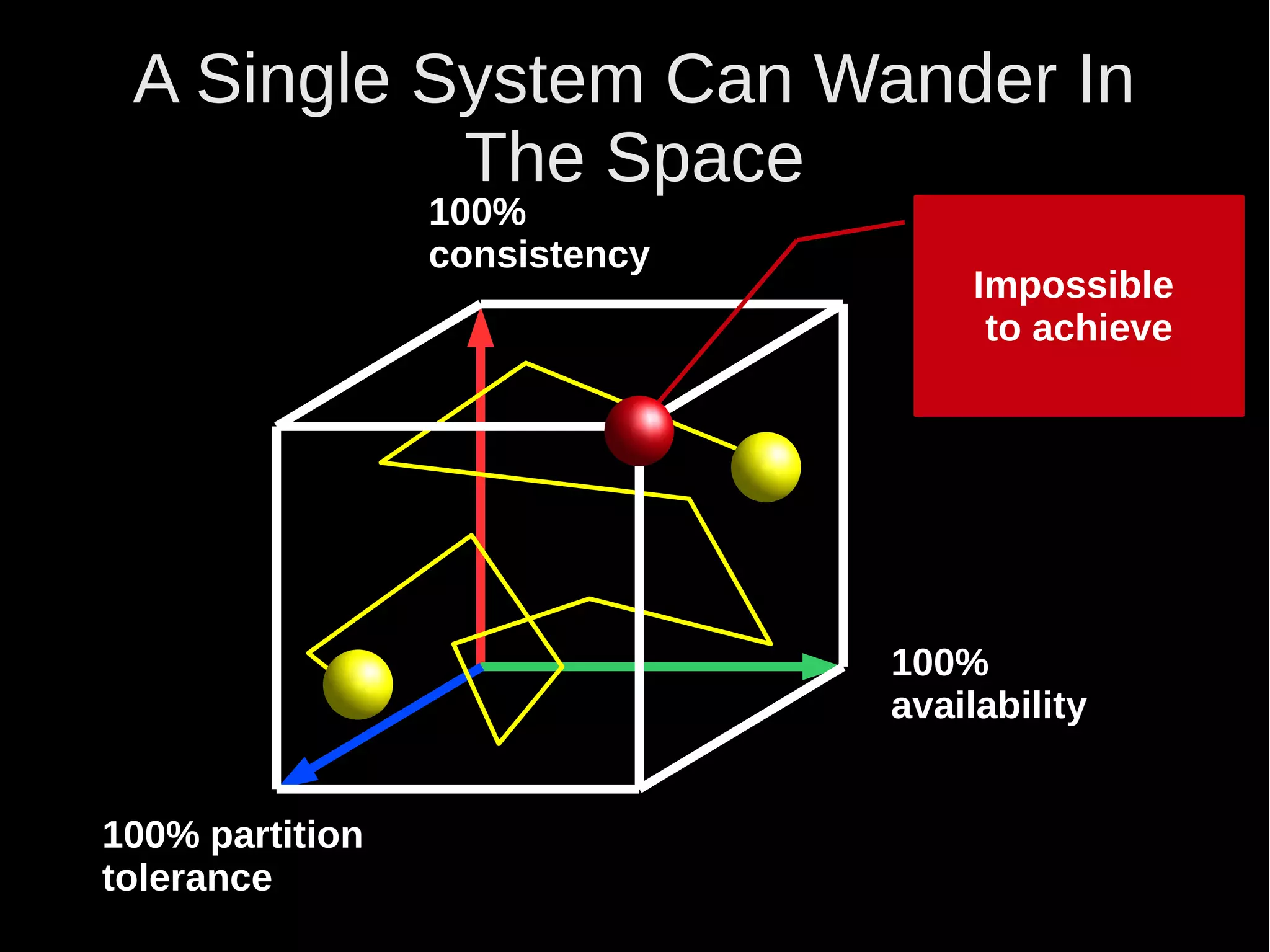 A Single System Can Wander In The Space

100% consistency

Impossible to achieve

100% availability

100% partition tolerance